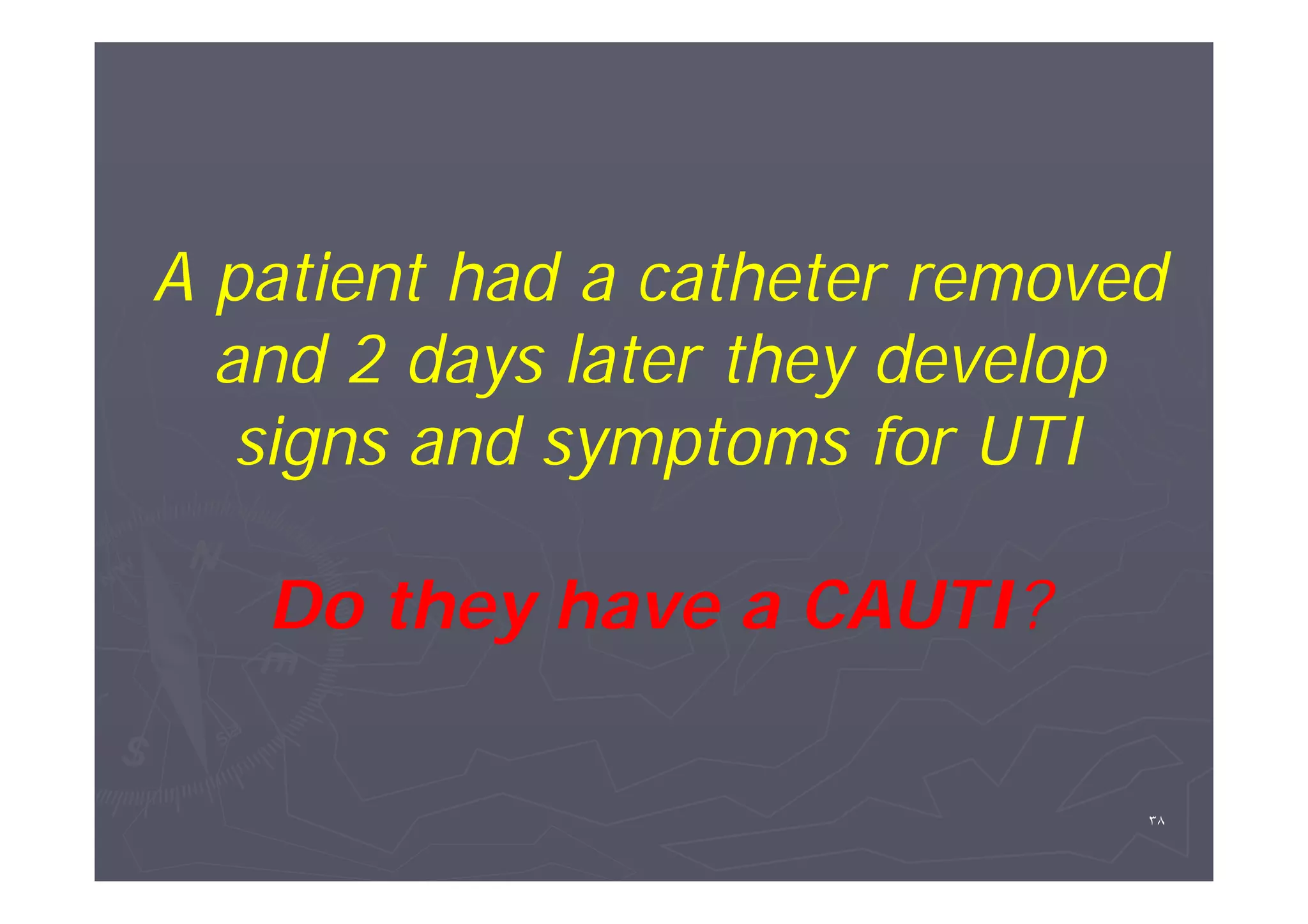 A patient had a catheter removed and 2 days later they develop signs and symptoms for UTI

Do they have a CAUTI?

٣٨